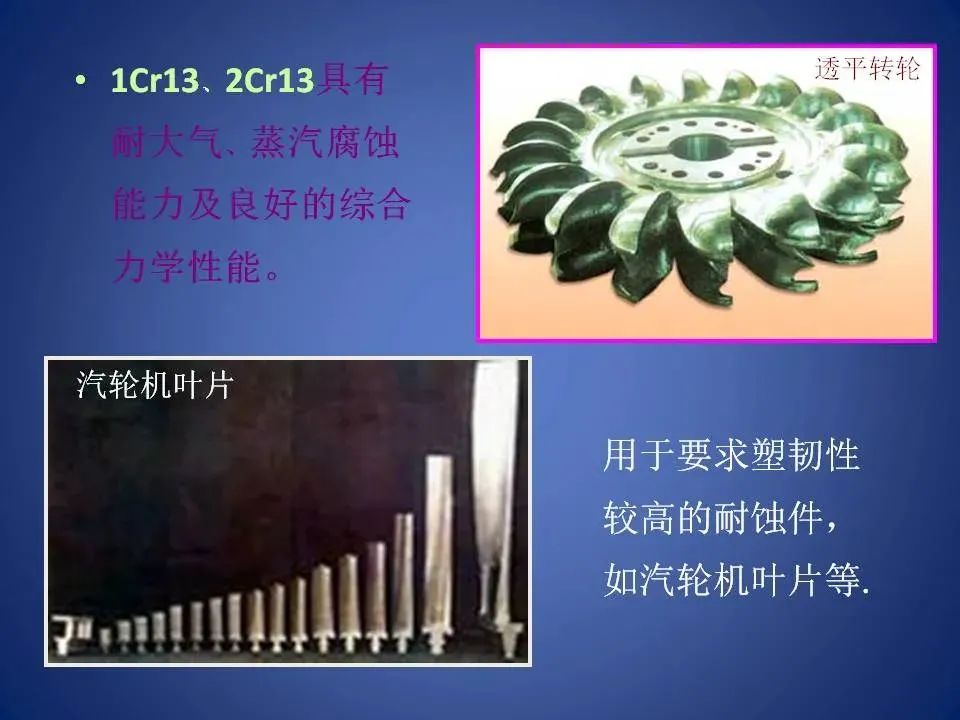 • 1Cr13、2Cr13具有耐大气、蒸汽腐蚀能力及良好的综合力学性能。

透平转轮

汽轮机叶片

用于要求塑韧性较高的耐蚀件，如汽轮机叶片等.